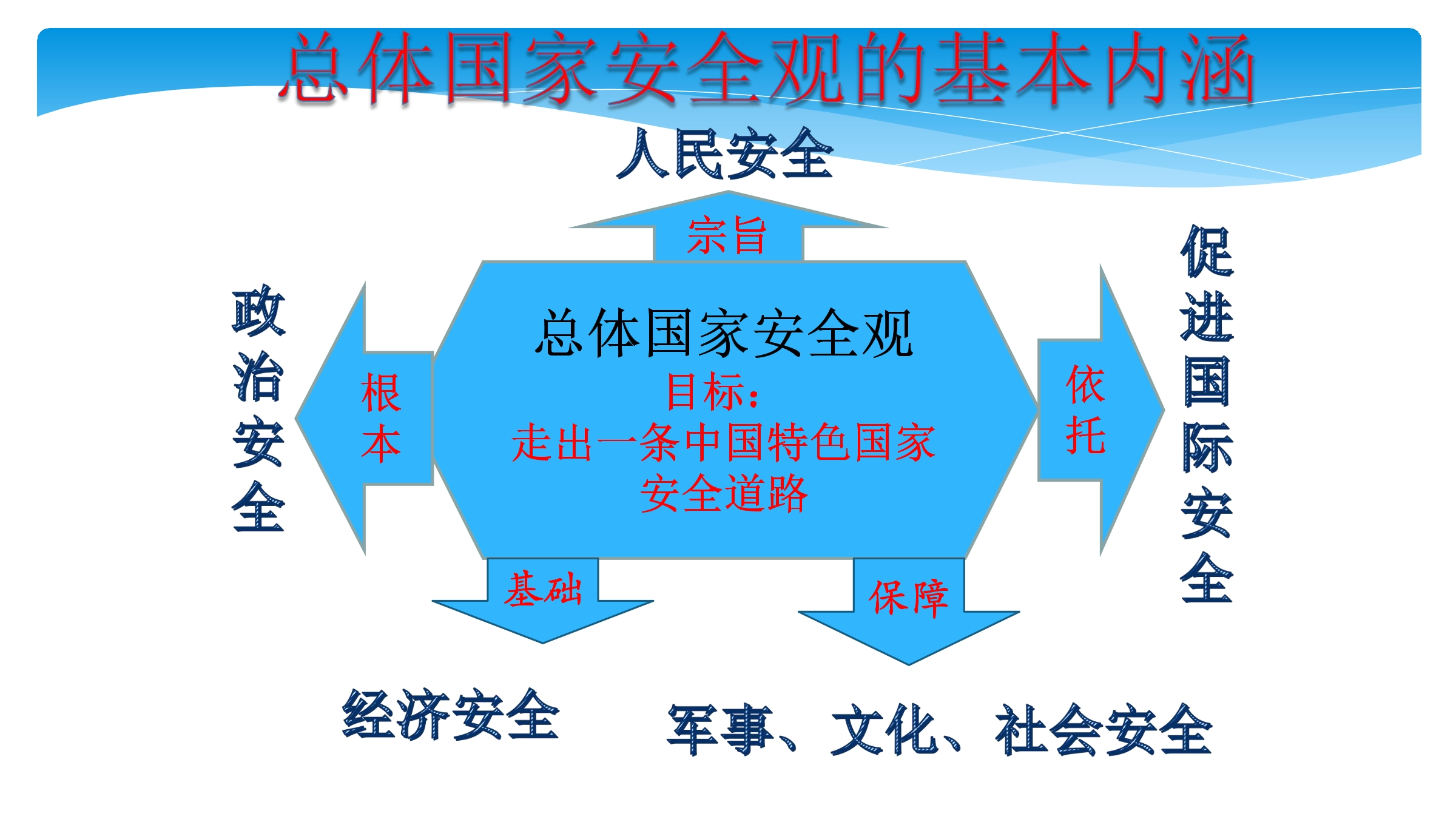 总体国家安全观的基本内涵

人民安全

宗旨

政治安全

根本

总体国家安全观

目标：

走出一条中国特色国家安全道路

依托

促进国际安全

基础

保障

经济安全

军事、文化、社会安全